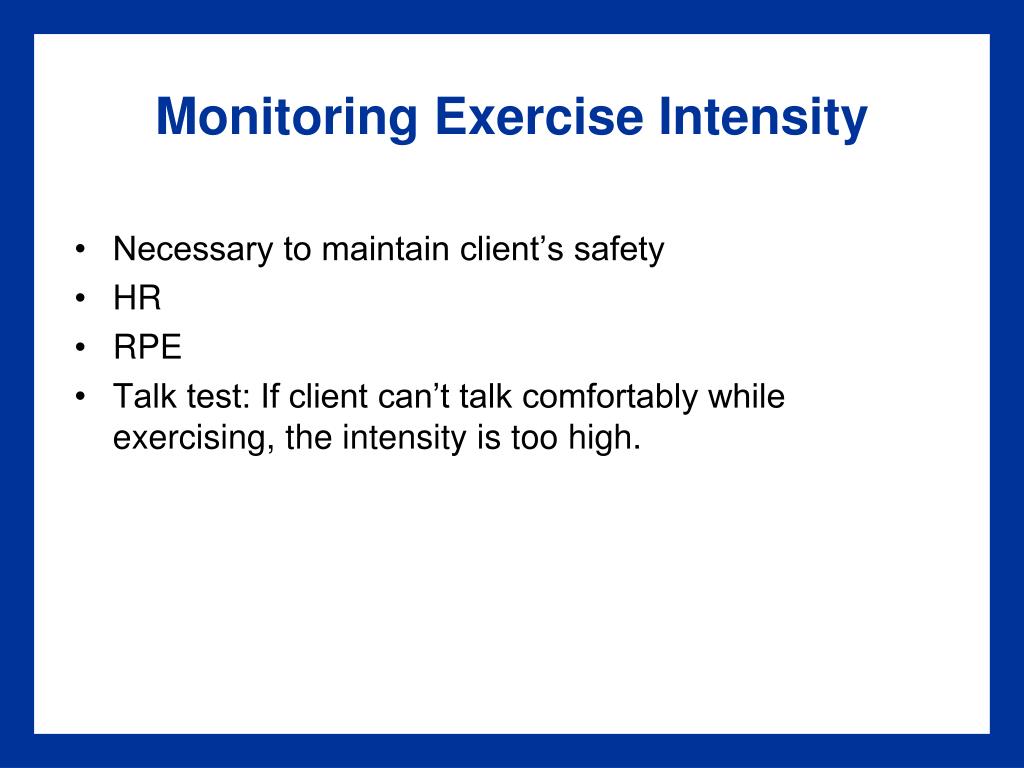 Monitoring Exercise Intensity

• Necessary to maintain client’s safety
• HR
• RPE
• Talk test: If client can’t talk comfortably while exercising, the intensity is too high.